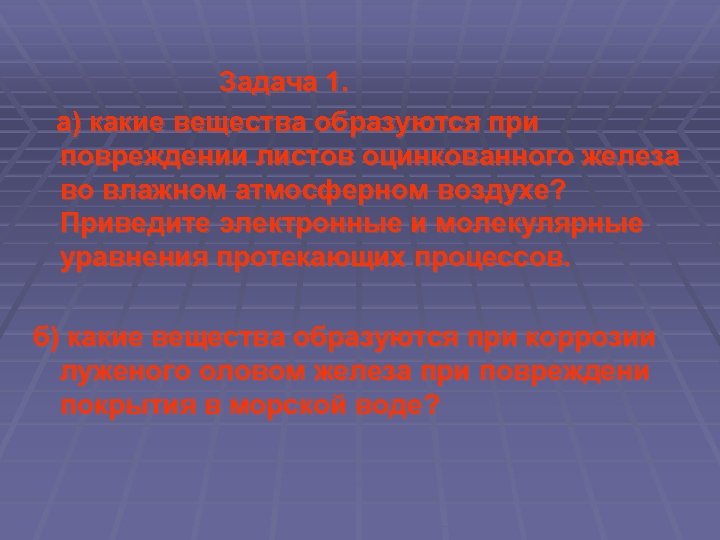 Задача 1.

а) какие вещества образуются при повреждении листов оцинкованного железа во влажном атмосферном воздухе? Приведите электронные и молекулярные уравнения протекающих процессов.

б) какие вещества образуются при коррозии луженого оловом железа при повреждени покрытия в морской воде?